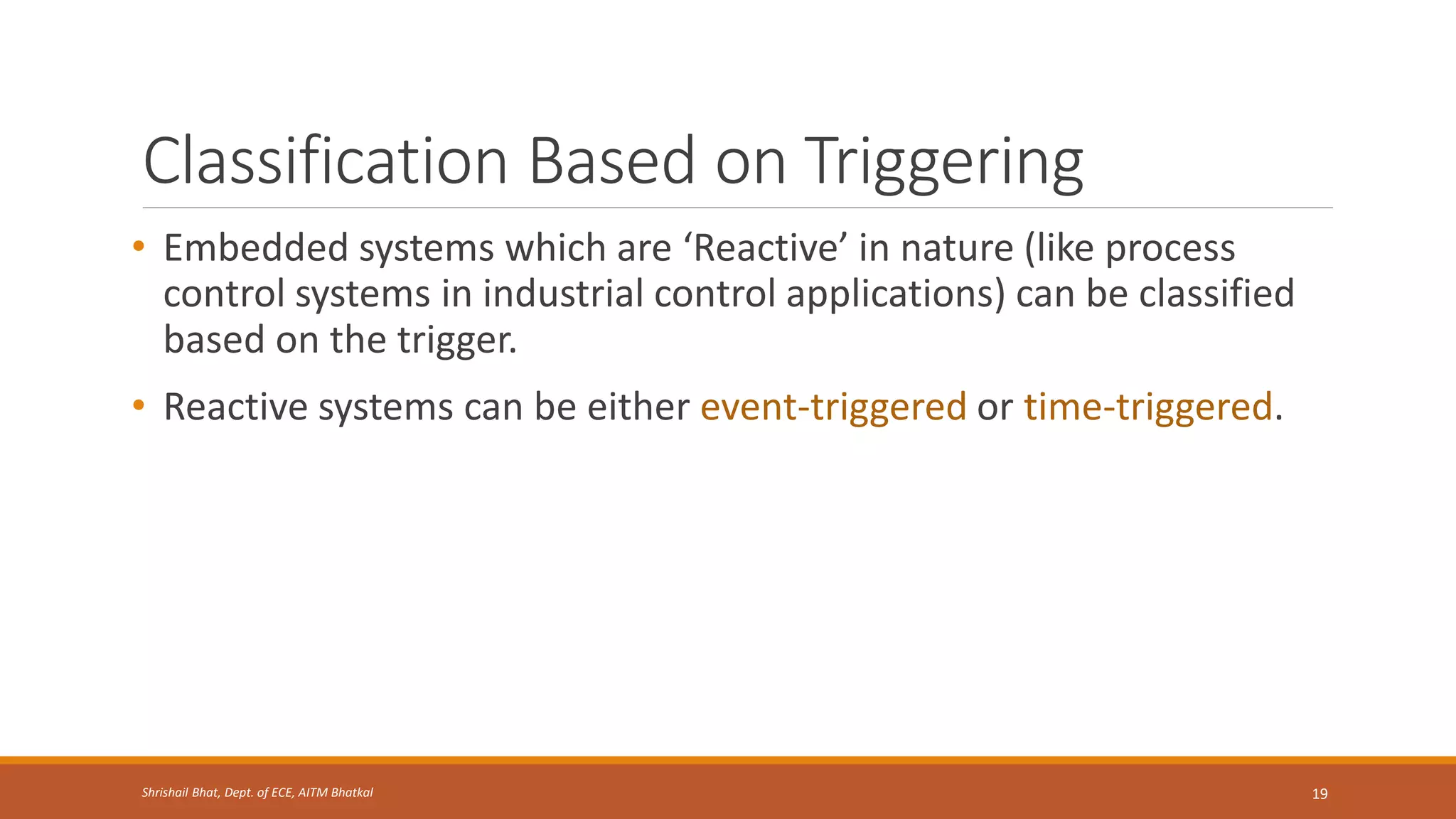 Classification Based on Triggering

• Embedded systems which are ‘Reactive’ in nature (like process control systems in industrial control applications) can be classified based on the trigger.

• Reactive systems can be either event-triggered or time-triggered.

Shrishail Bhat, Dept. of ECE, AITM Bhatkal

19